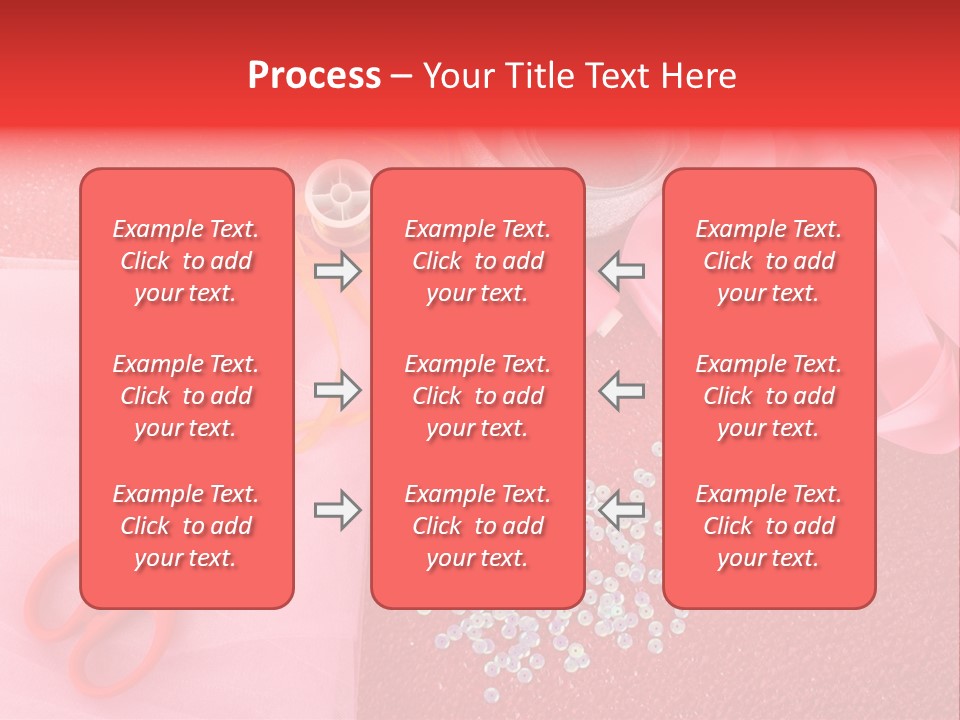 Process – Your Title Text Here

Example Text. Click to add your text.

Example Text. Click to add your text.

Example Text. Click to add your text.

Example Text. Click to add your text.

Example Text. Click to add your text.

Example Text. Click to add your text.

Example Text. Click to add your text.

Example Text. Click to add your text.

Example Text. Click to add your text.